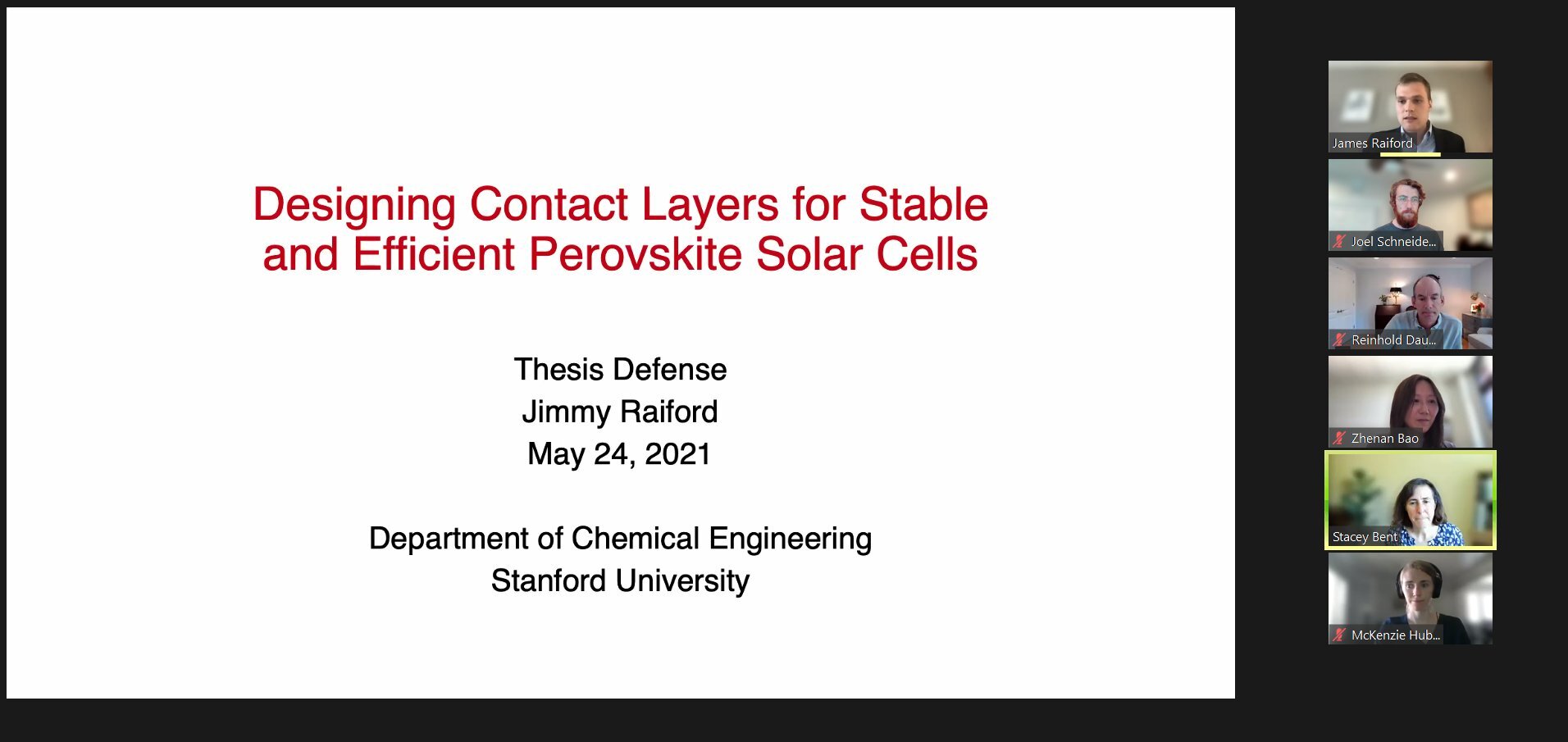 Designing Contact Layers for Stable and Efficient Perovskite Solar Cells

Thesis Defense
Jimmy Raiford
May 24, 2021

Department of Chemical Engineering
Stanford University

James Raiford

Joel Schneide...

Reinhold Dau...

Zhenan Bao

Stacey Bent

McKenzie Hub...